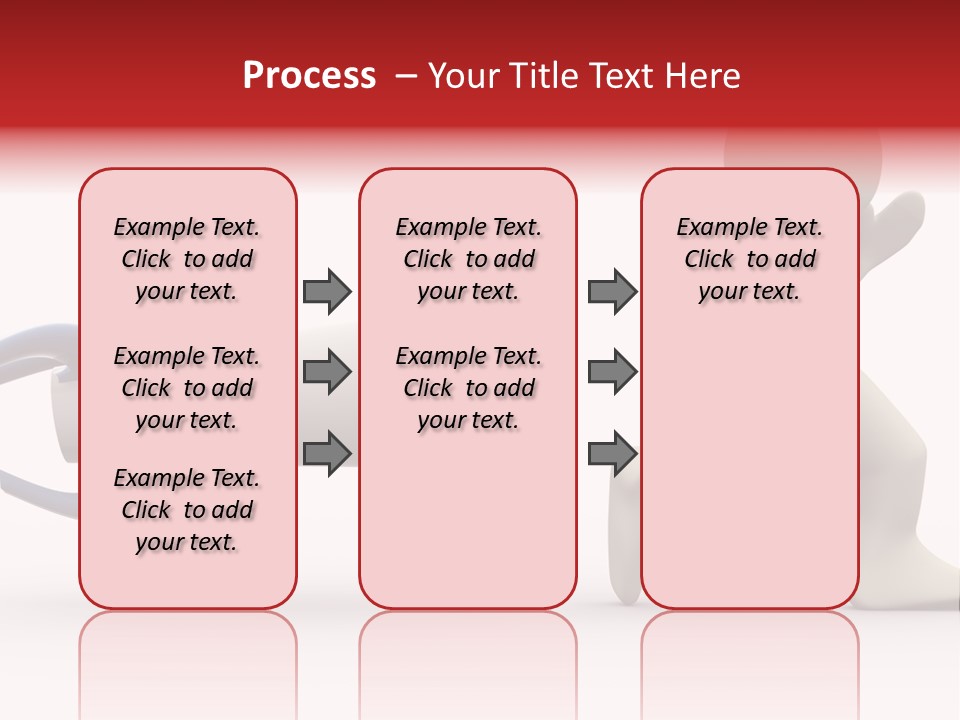 Process – Your Title Text Here

Example Text. Click to add your text.

Example Text. Click to add your text.

Example Text. Click to add your text.

Example Text. Click to add your text.

Example Text. Click to add your text.

Example Text. Click to add your text.